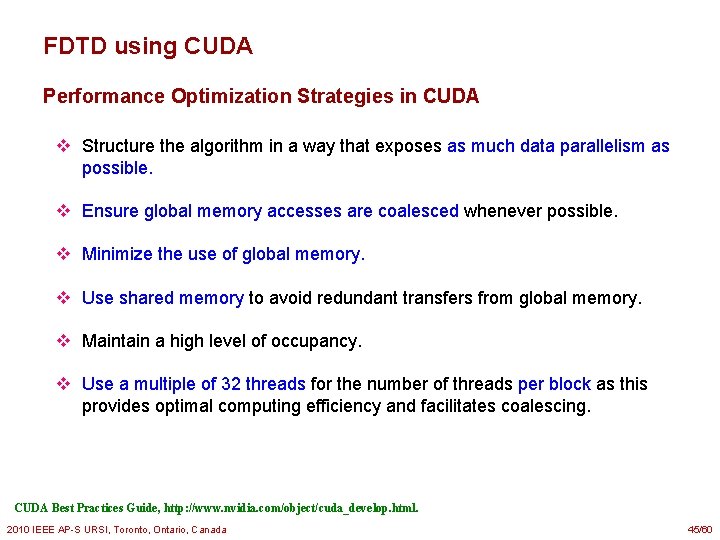 FDTD using CUDA

Performance Optimization Strategies in CUDA

❖ Structure the algorithm in a way that exposes as much data parallelism as possible.

❖ Ensure global memory accesses are coalesced whenever possible.

❖ Minimize the use of global memory.

❖ Use shared memory to avoid redundant transfers from global memory.

❖ Maintain a high level of occupancy.

❖ Use a multiple of 32 threads for the number of threads per block as this provides optimal computing efficiency and facilitates coalescing.

CUDA Best Practices Guide, http://www.nvidia.com/object/cuda_develop.html.

2010 IEEE AP-S URSI, Toronto, Ontario, Canada

45/60